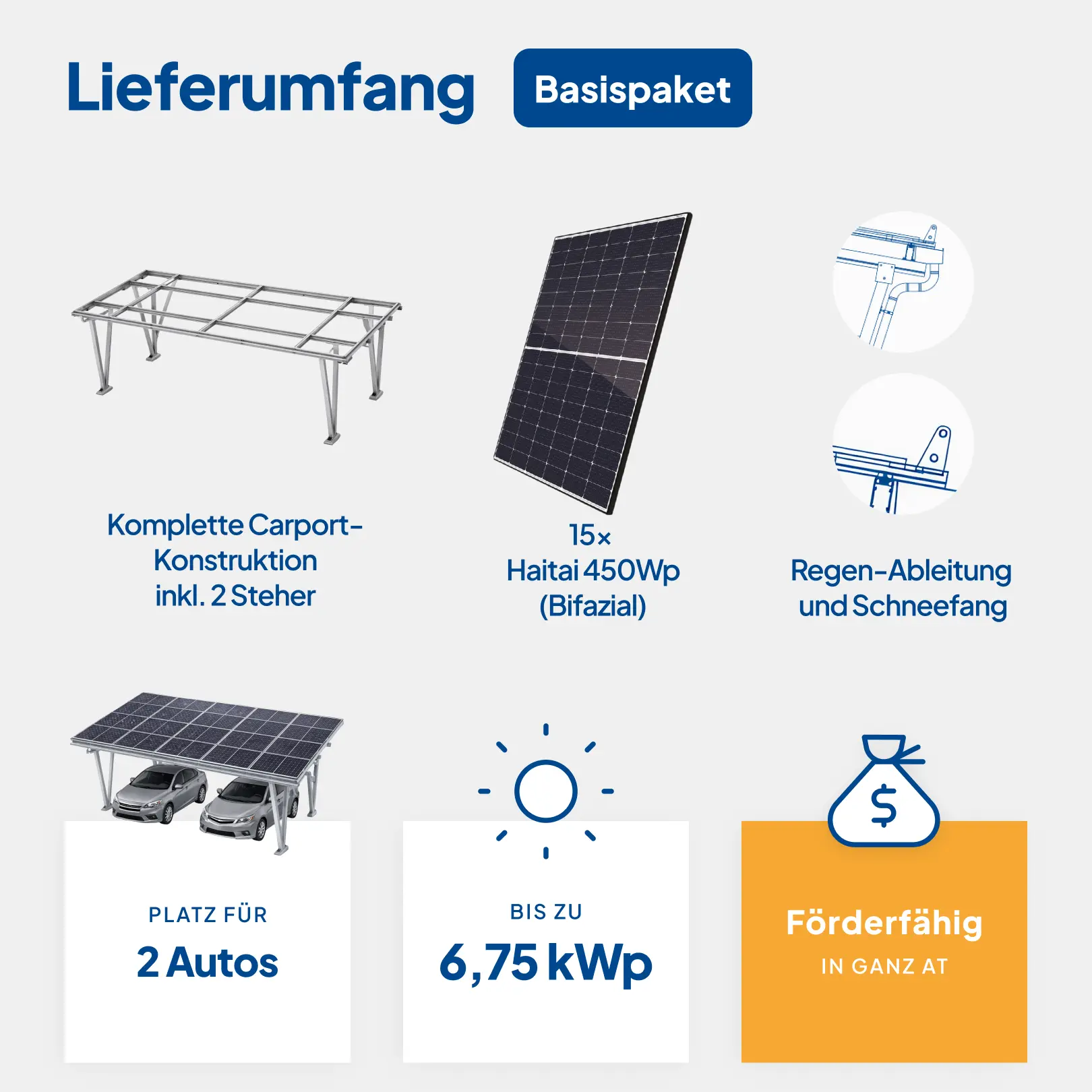 Lieferumfang Basispaket

Komplette Carport-Konstruktion inkl. 2 Steher

15×
Haitai 450Wp
(Bifazial)

Regen-Ableitung und Schneefang

PLATZ FÜR
2 Autos

BIS ZU
6,75 kWp

$

Förderfähig
IN GANZ AT